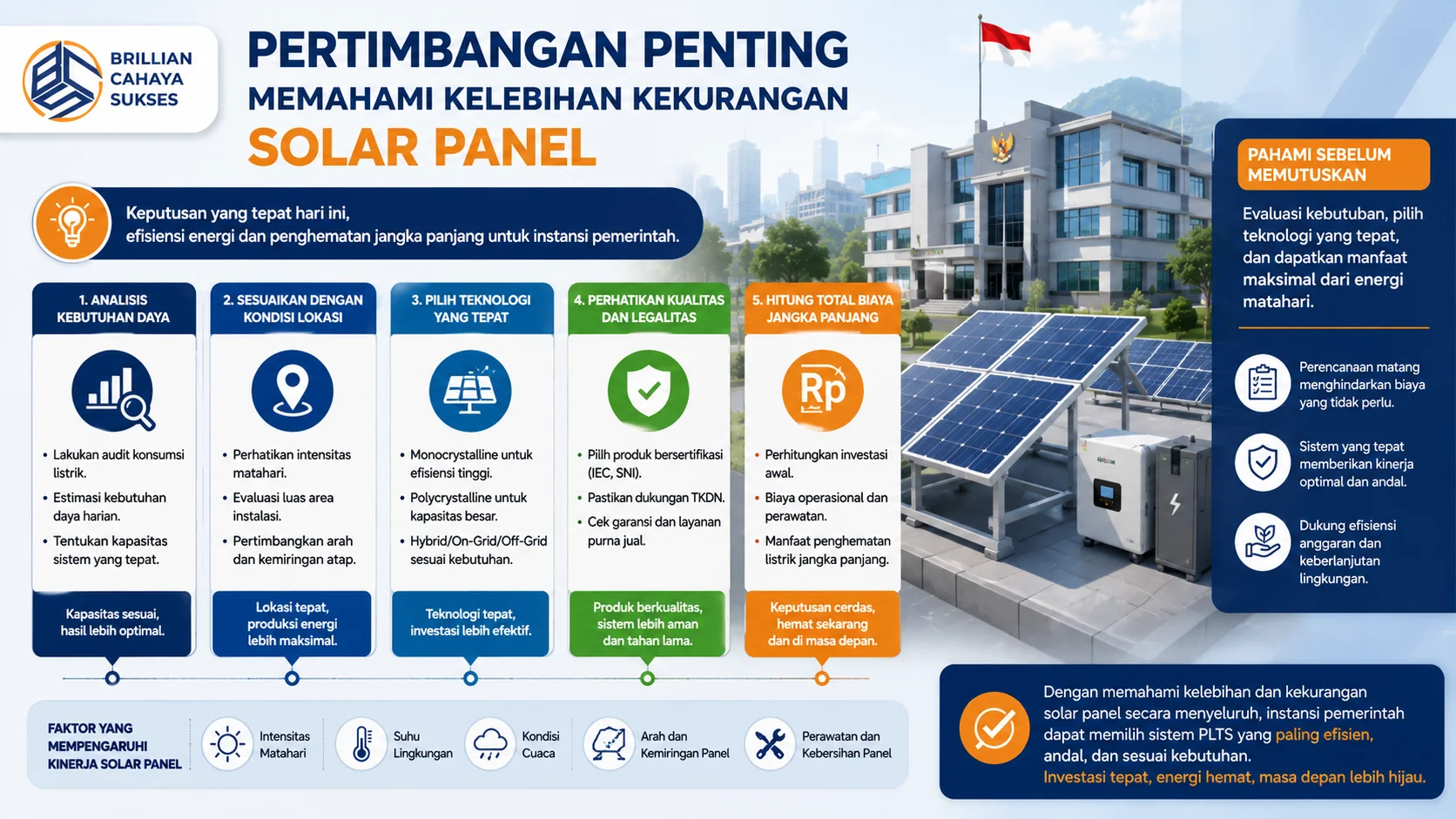 BRILLIAN CAHAYA SUKSES

PERTIMBANGAN PENTING
MEMAHAMI KELEBIHAN KEKURANGAN
SOLAR PANEL

Keputusan yang tepat hari ini, efisiensi energi dan penghematan jangka panjang untuk instansi pemerintah.

1. ANALISIS KEBUTUHAN DAYA
• Lakukan audit konsumsi listrik.
• Estimasi kebutuhan daya harian.
• Tentukan kapasitas sistem yang tepat.
Kapasitas sesuai, hasil lebih optimal.

2. SESUAIKAN DENGAN KONDISI LOKASI
• Perhatikan intensitas matahari.
• Evaluasi luas area instalasi.
• Pertimbangkan arah dan kemiringan atap.
Lokasi tepat, produksi energi lebih maksimal.

3. PILIH TEKNOLOGI YANG TEPAT
• Monocrystalline untuk efisiensi tinggi.
• Polycrystalline untuk kapasitas besar.
• Hybrid/On-Grid/Off-Grid sesuai kebutuhan.
Teknologi tepat, investasi lebih efektif.

4. PERHATIKAN KUALITAS DAN LEGALITAS
• Pilih produk bersertifikasi (IEC, SNI).
• Pastikan dukungan TKDN.
• Cek garansi dan layanan purna jual.
Produk berkualitas, sistem lebih aman dan tahan lama.

5. HITUNG TOTAL BIAYA JANGKA PANJANG
Rp
• Perhitungkan investasi awal.
• Biaya operasional dan perawatan.
• Manfaat penghematan listrik jangka panjang.
Keputusan cerdas, hemat sekarang dan di masa depan.

FAKTOR YANG MEMPENGARUHI KINERJA SOLAR PANEL
Intensitas Matahari
Suhu Lingkungan
Kondisi Cuaca
Arah dan Kemiringan Panel
Perawatan dan Kebersihan Panel

PAHAMI SEBELUM MEMUTUSKAN
Evaluasi kebutuhan, pilih teknologi yang tepat, dan dapatkan manfaat maksimal dari energi matahari.

Perencanaan matang menghindarkan biaya yang tidak perlu.
Sistem yang tepat memberikan kinerja optimal dan andal.
Dukung efisiensi anggaran dan keberlanjutan lingkungan.

Dengan memahami kelebihan dan kekurangan solar panel secara menyeluruh, instansi pemerintah dapat memilih sistem PLTS yang paling efisien, andal, dan sesuai kebutuhan.
Investasi tepat, energi hemat, masa depan lebih hijau.